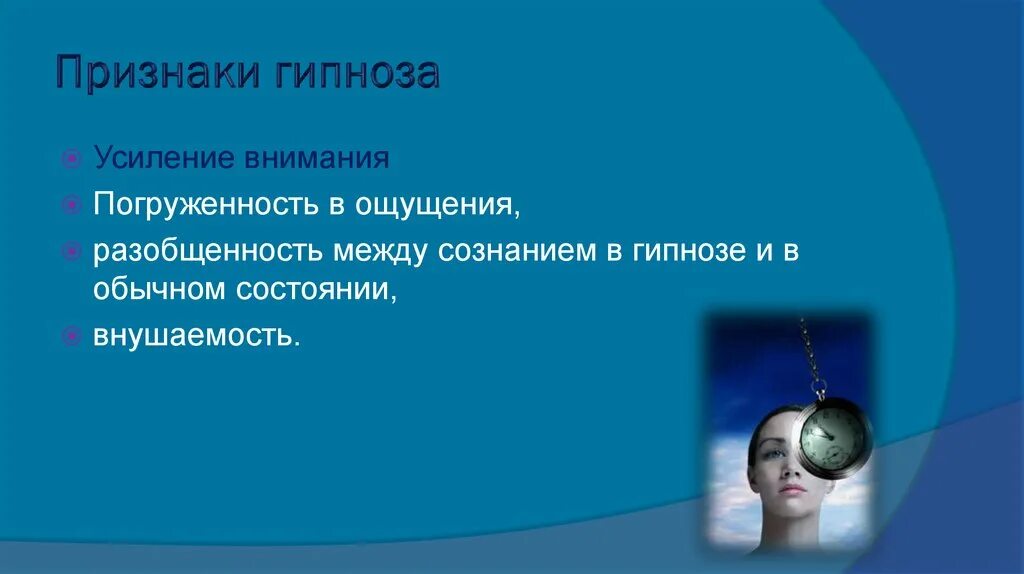 Признаки гипноза

Усиление внимания

Погруженность в ощущения,

разобщенность между сознанием в гипнозе и в обычном состоянии,

внушаемость.